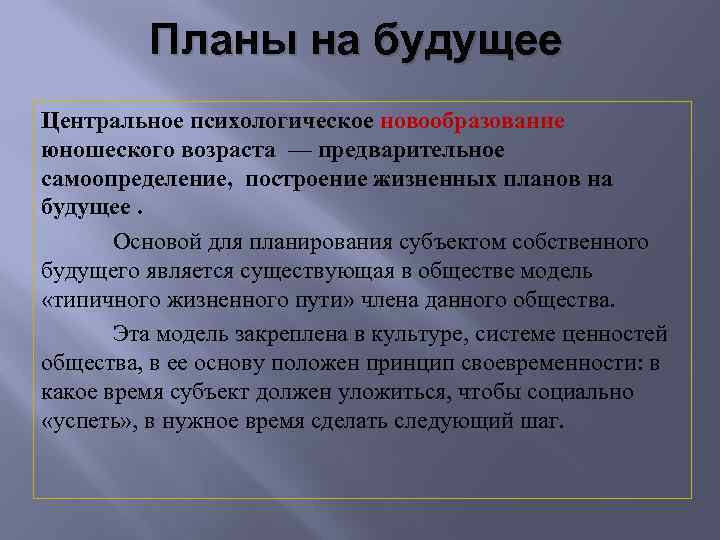 Планы на будущее

Центральное психологическое новообразование юношеского возраста — предварительное самоопределение, построение жизненных планов на будущее .

Основой для планирования субъектом собственного будущего является существующая в обществе модель «типичного жизненного пути» члена данного общества.

Эта модель закреплена в культуре, системе ценностей общества, в ее основу положен принцип своевременности: в какое время субъект должен уложиться, чтобы социально «успеть», в нужное время сделать следующий шаг.